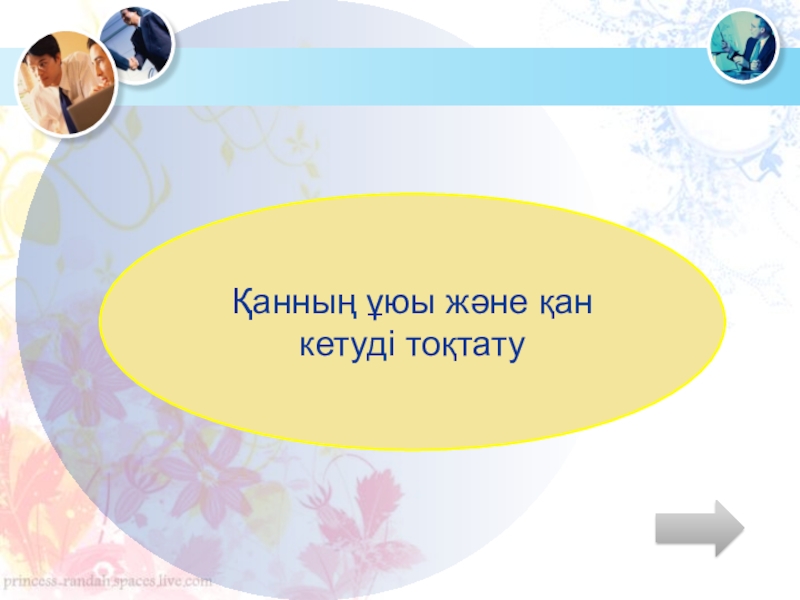 Қанның ұюы және қан кетуді тоқтату

princess-randah.spaces.live.com